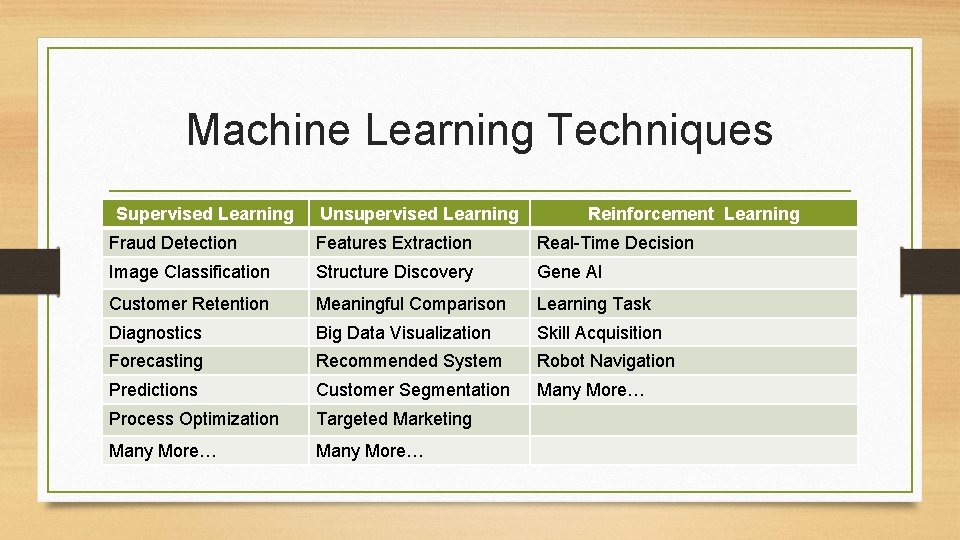 Machine Learning Techniques

| Supervised Learning | Unsupervised Learning | Reinforcement Learning |
|---|---|---|
| Fraud Detection | Features Extraction | Real-Time Decision |
| Image Classification | Structure Discovery | Gene AI |
| Customer Retention | Meaningful Comparison | Learning Task |
| Diagnostics | Big Data Visualization | Skill Acquisition |
| Forecasting | Recommended System | Robot Navigation |
| Predictions | Customer Segmentation | Many More… |
| Process Optimization | Targeted Marketing | |
| Many More… | Many More… | |